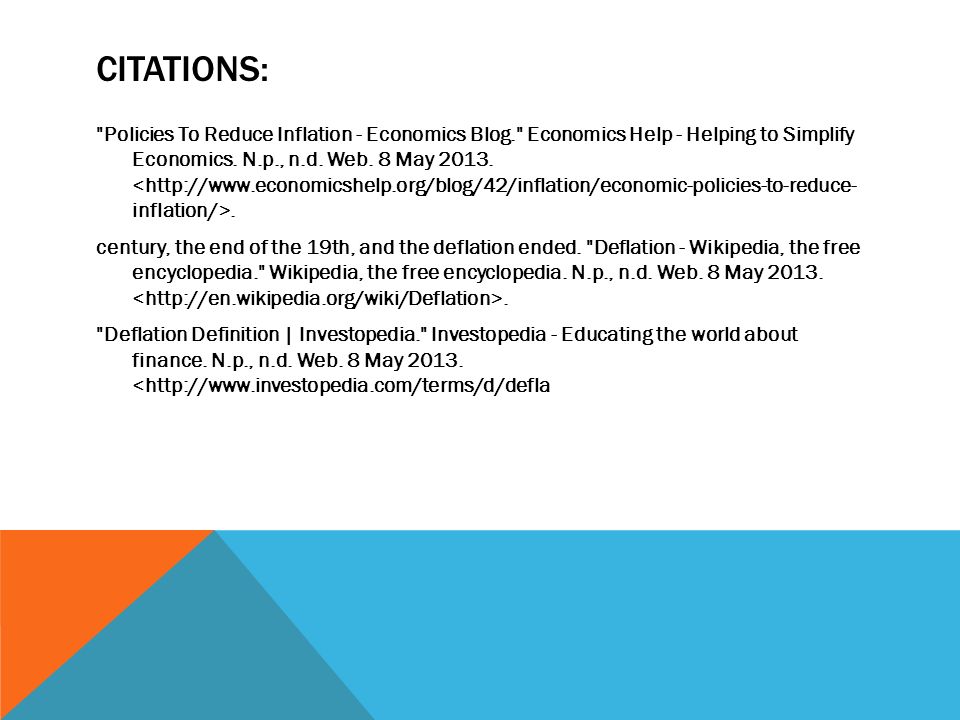 CITATIONS:

"Policies To Reduce Inflation - Economics Blog." Economics Help - Helping to Simplify Economics. N.p., n.d. Web. 8 May 2013. <http://www.economicshelp.org/blog/42/inflation/economic-policies-to-reduce-inflation/>.

century, the end of the 19th, and the deflation ended. "Deflation - Wikipedia, the free encyclopedia." Wikipedia, the free encyclopedia. N.p., n.d. Web. 8 May 2013. <http://en.wikipedia.org/wiki/Deflation>.

"Deflation Definition | Investopedia." Investopedia - Educating the world about finance. N.p., n.d. Web. 8 May 2013. <http://www.investopedia.com/terms/d/defla